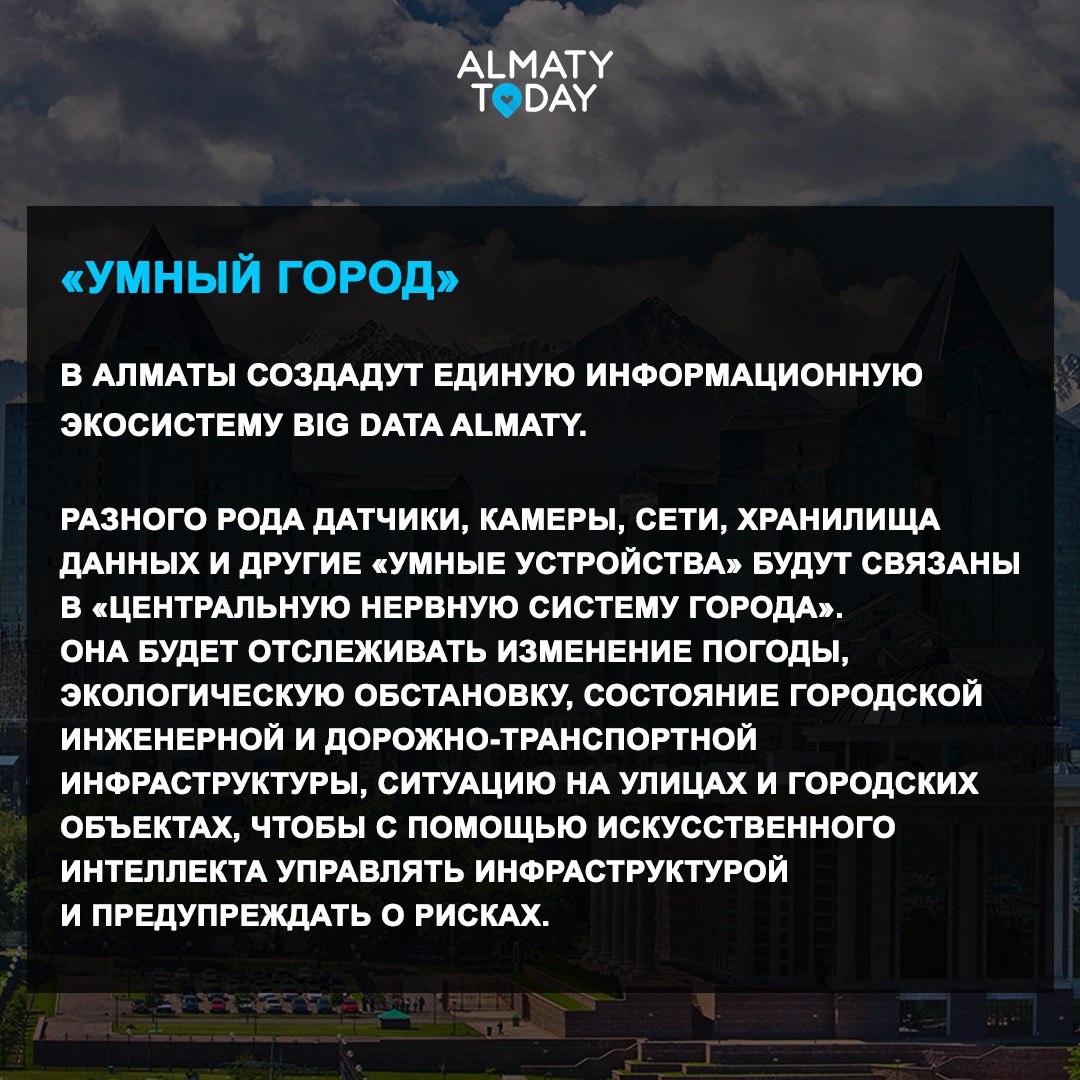 ALMATY TODAY

«УМНЫЙ ГОРОД»

В АЛМАТЫ СОЗДАДУТ ЕДИНУЮ ИНФОРМАЦИОННУЮ ЭКОСИСТЕМУ BIG DATA ALMATY.

РАЗНОГО РОДА ДАТЧИКИ, КАМЕРЫ, СЕТИ, ХРАНИЛИЩА ДАННЫХ И ДРУГИЕ «УМНЫЕ УСТРОЙСТВА» БУДУТ СВЯЗАНЫ В «ЦЕНТРАЛЬНУЮ НЕРВНУЮ СИСТЕМУ ГОРОДА».
ОНА БУДЕТ ОТСЛЕЖИВАТЬ ИЗМЕНЕНИЕ ПОГОДЫ, ЭКОЛОГИЧЕСКУЮ ОБСТАНОВКУ, СОСТОЯНИЕ ГОРОДСКОЙ ИНЖЕНЕРНОЙ И ДОРОЖНО-ТРАНСПОРТНОЙ ИНФРАСТРУКТУРЫ, СИТУАЦИЮ НА УЛИЦАХ И ГОРОДСКИХ ОБЪЕКТАХ, ЧТОБЫ С ПОМОЩЬЮ ИСКУССТВЕННОГО ИНТЕЛЛЕКТА УПРАВЛЯТЬ ИНФРАСТРУКТУРОЙ И ПРЕДУПРЕЖДАТЬ О РИСКАХ.